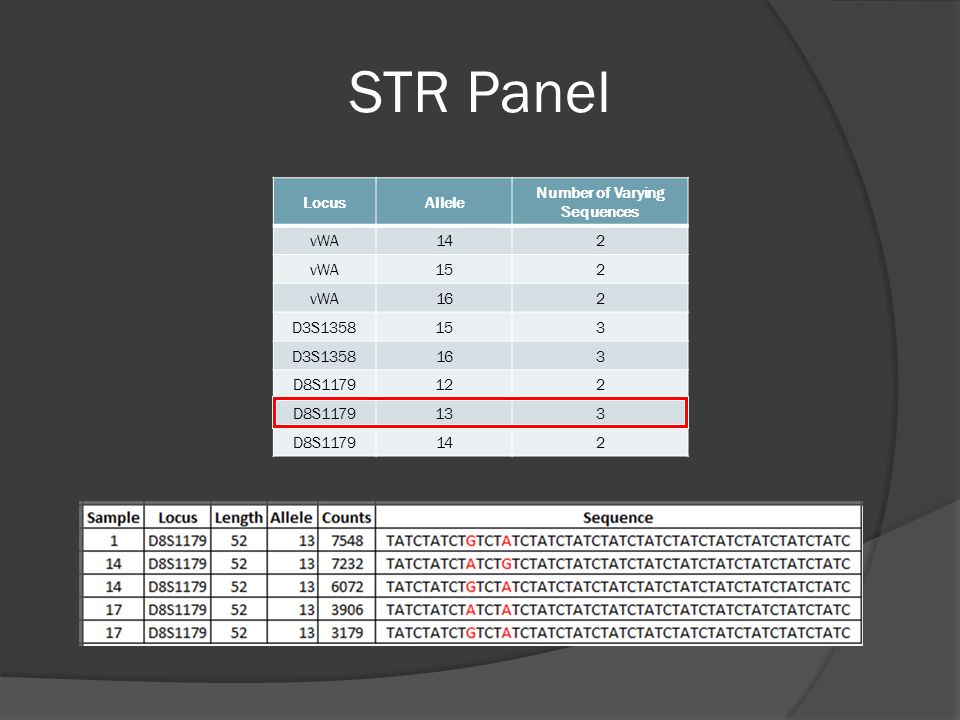 STR Panel

| Locus | Allele | Number of Varying Sequences |
|---|---|---|
| vWA | 14 | 2 |
| vWA | 15 | 2 |
| vWA | 16 | 2 |
| D3S1358 | 15 | 3 |
| D3S1358 | 16 | 3 |
| D8S1179 | 12 | 2 |
| D8S1179 | 13 | 3 |
| D8S1179 | 14 | 2 |

| Sample | Locus | Length | Allele | Counts | Sequence |
|---|---|---|---|---|---|
| 1 | D8S1179 | 52 | 13 | 7548 | TATCTATCTGTCTATCTATCTATCTATCTATCTATCTATCTATCTATCTATC |
| 14 | D8S1179 | 52 | 13 | 7232 | TATCTATCTATCTGTCTATCTATCTATCTATCTATCTATCTATCTATCTATC |
| 14 | D8S1179 | 52 | 13 | 6072 | TATCTATCTGTCTATCTATCTATCTATCTATCTATCTATCTATCTATCTATC |
| 17 | D8S1179 | 52 | 13 | 3906 | TATCTATCTATCTATCTATCTATCTATCTATCTATCTATCTATCTATCTATC |
| 17 | D8S1179 | 52 | 13 | 3179 | TATCTATCTGTCTATCTATCTATCTATCTATCTATCTATCTATCTATCTATC |